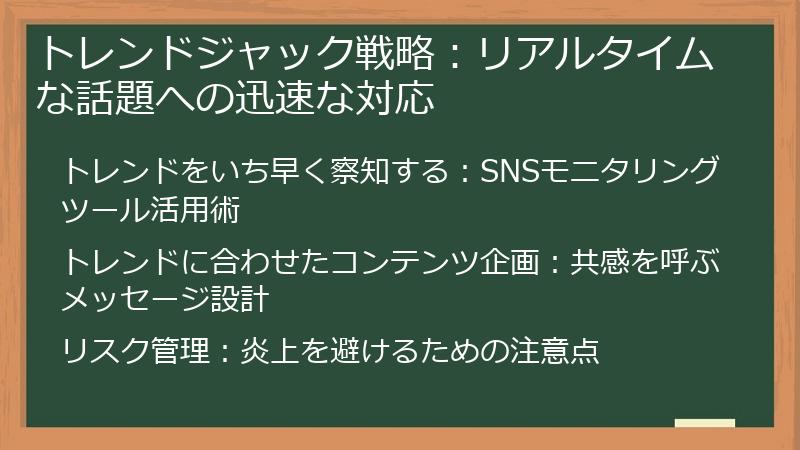 トレンドジャック戦略：リアルタイムな話題への迅速な対応

トレンドをいち早く察知する：SNSモニタリングツール活用術

トレンドに合わせたコンテンツ企画：共感を呼ぶメッセージ設計

リスク管理：炎上を避けるための注意点